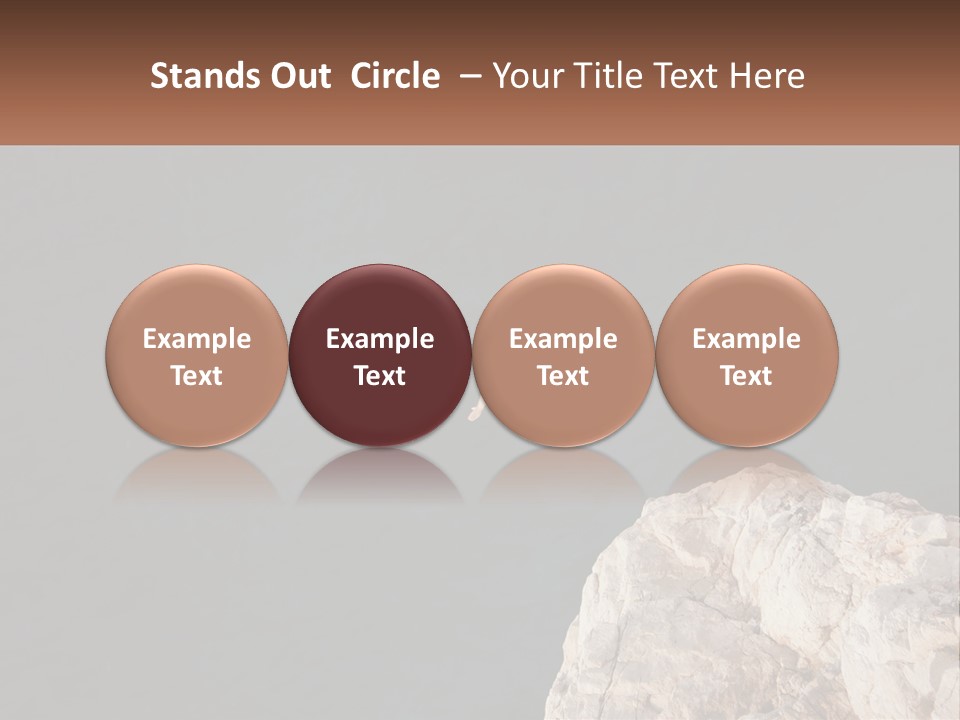 Stands Out Circle – Your Title Text Here

Example Text

Example Text

Example Text

Example Text